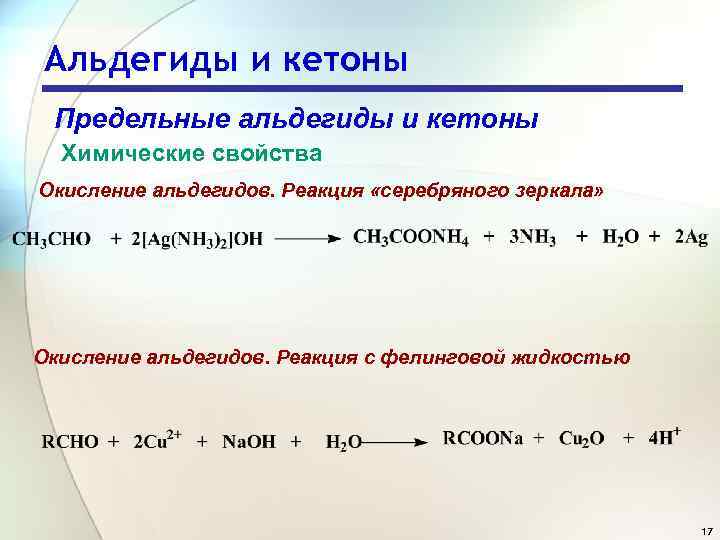 Альдегиды и кетоны

Предельные альдегиды и кетоны

Химические свойства

Окисление альдегидов. Реакция «серебряного зеркала»

$CH_3CHO + 2[Ag(NH_3)_2]OH \longrightarrow CH_3COONH_4 + 3NH_3 + H_2O + 2Ag$

Окисление альдегидов. Реакция с фелинговой жидкостью

$RCHO + 2Cu^{2+} + NaOH + H_2O \longrightarrow RCOONa + Cu_2O + 4H^+$

17